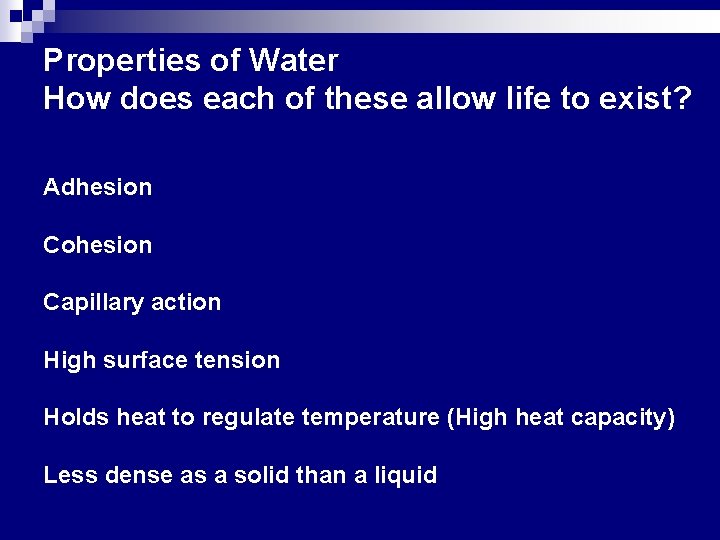 Properties of Water
How does each of these allow life to exist?

Adhesion

Cohesion

Capillary action

High surface tension

Holds heat to regulate temperature (High heat capacity)

Less dense as a solid than a liquid